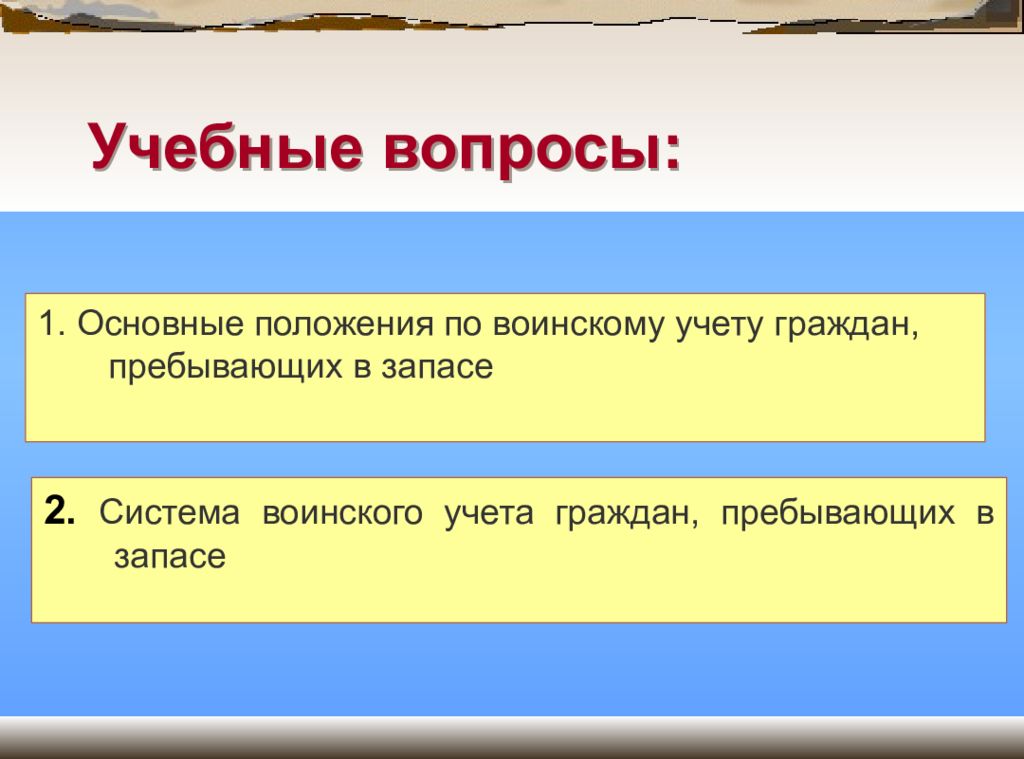 Учебные вопросы:

1. Основные положения по воинскому учету граждан, пребывающих в запасе

2. Система воинского учета граждан, пребывающих в запасе